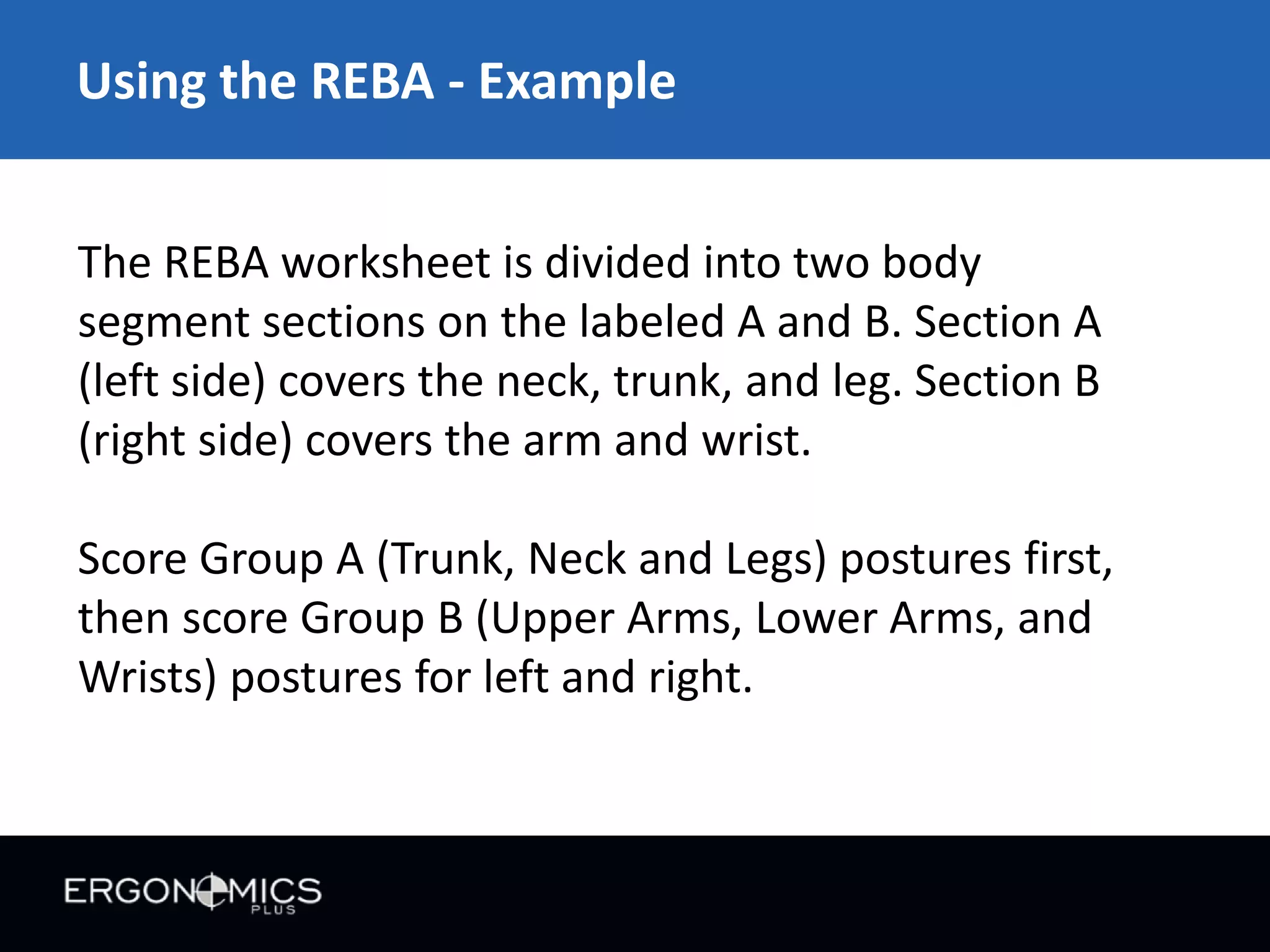 Using the REBA - Example

The REBA worksheet is divided into two body segment sections on the labeled A and B. Section A (left side) covers the neck, trunk, and leg. Section B (right side) covers the arm and wrist.

Score Group A (Trunk, Neck and Legs) postures first, then score Group B (Upper Arms, Lower Arms, and Wrists) postures for left and right.

ERGONOMICS PLUS